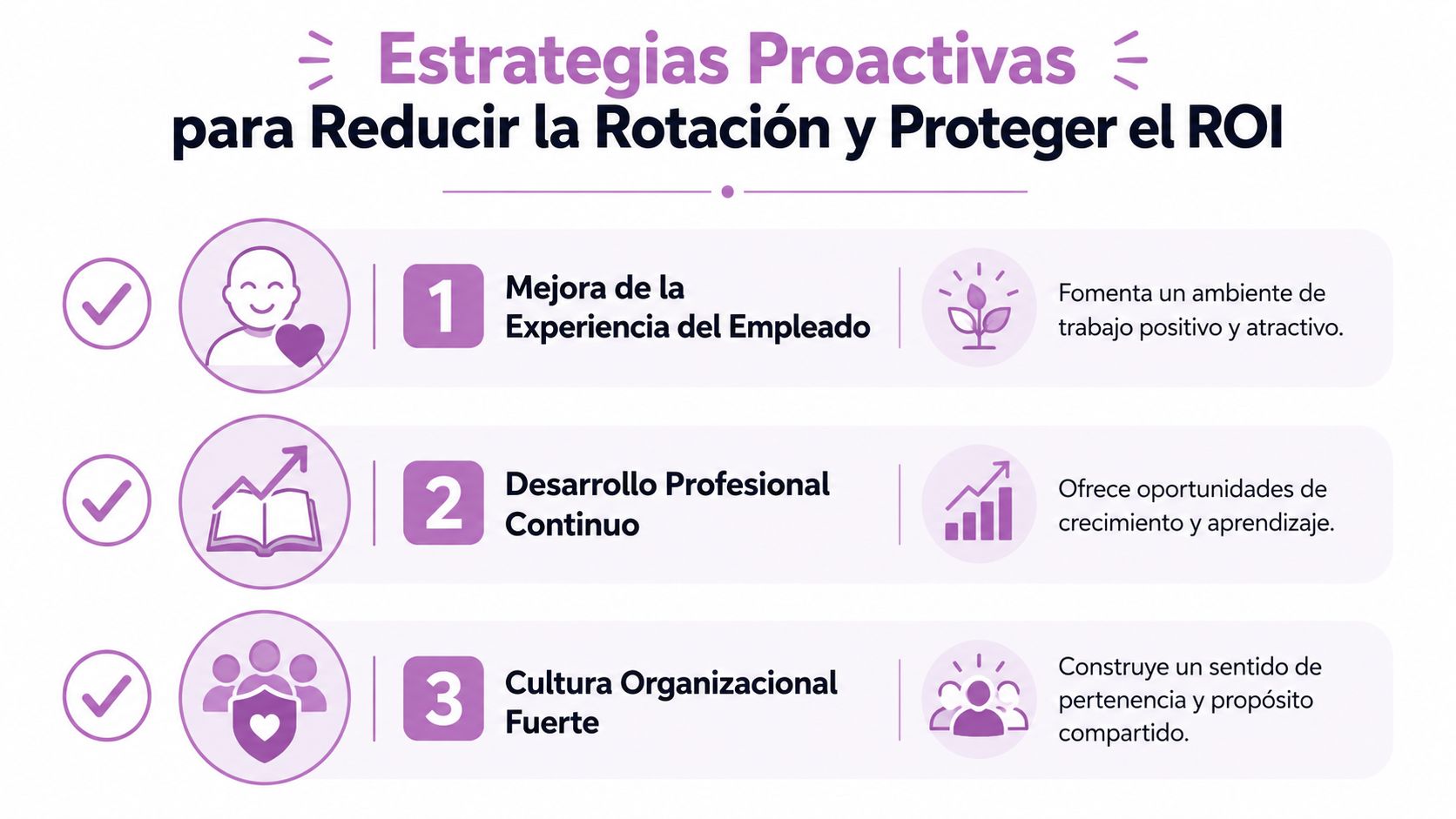 Estrategias Proactivas
para Reducir la Rotación y Proteger el ROI

1 Mejora de la Experiencia del Empleado

Fomenta un ambiente de trabajo positivo y atractivo.

2 Desarrollo Profesional Continuo

Ofrece oportunidades de crecimiento y aprendizaje.

3 Cultura Organizacional Fuerte

Construye un sentido de pertenencia y propósito compartido.